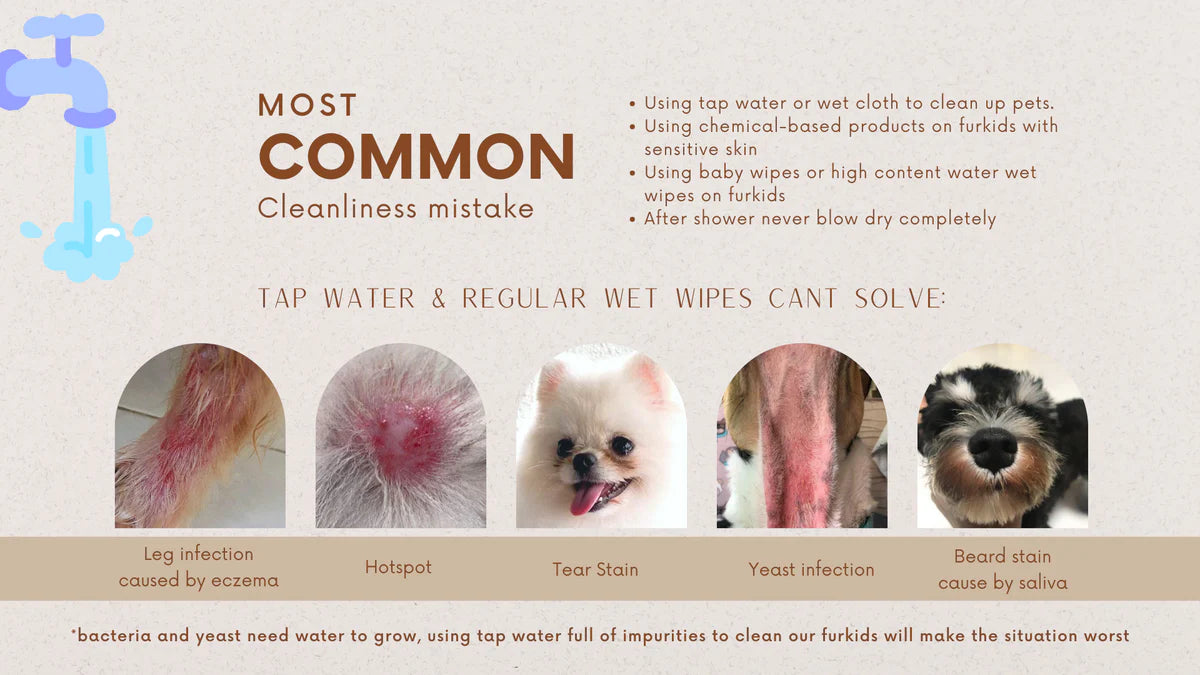 MOST
COMMON
Cleanliness mistake

• Using tap water or wet cloth to clean up pets.
• Using chemical-based products on furkids with sensitive skin
• Using baby wipes or high content water wet wipes on furkids
• After shower never blow dry completely

TAP WATER & REGULAR WET WIPES CANT SOLVE:

Leg infection caused by eczema

Hotspot

Tear Stain

Yeast infection

Beard stain cause by saliva

*bacteria and yeast need water to grow, using tap water full of impurities to clean our furkids will make the situation worst